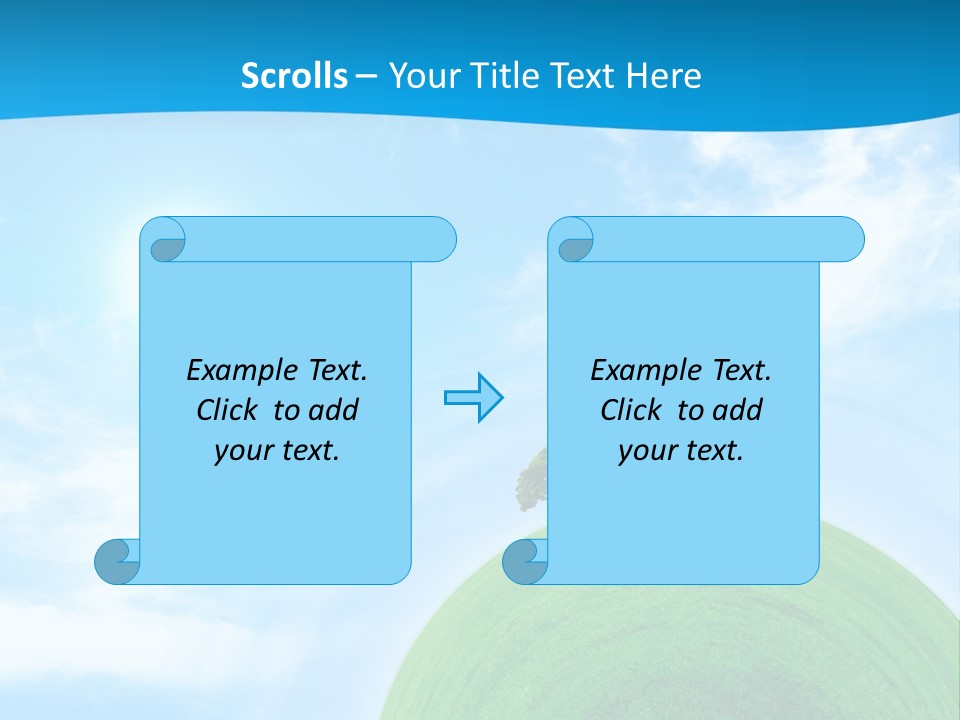 Scrolls – Your Title Text Here

Example Text. Click to add your text.

Example Text. Click to add your text.